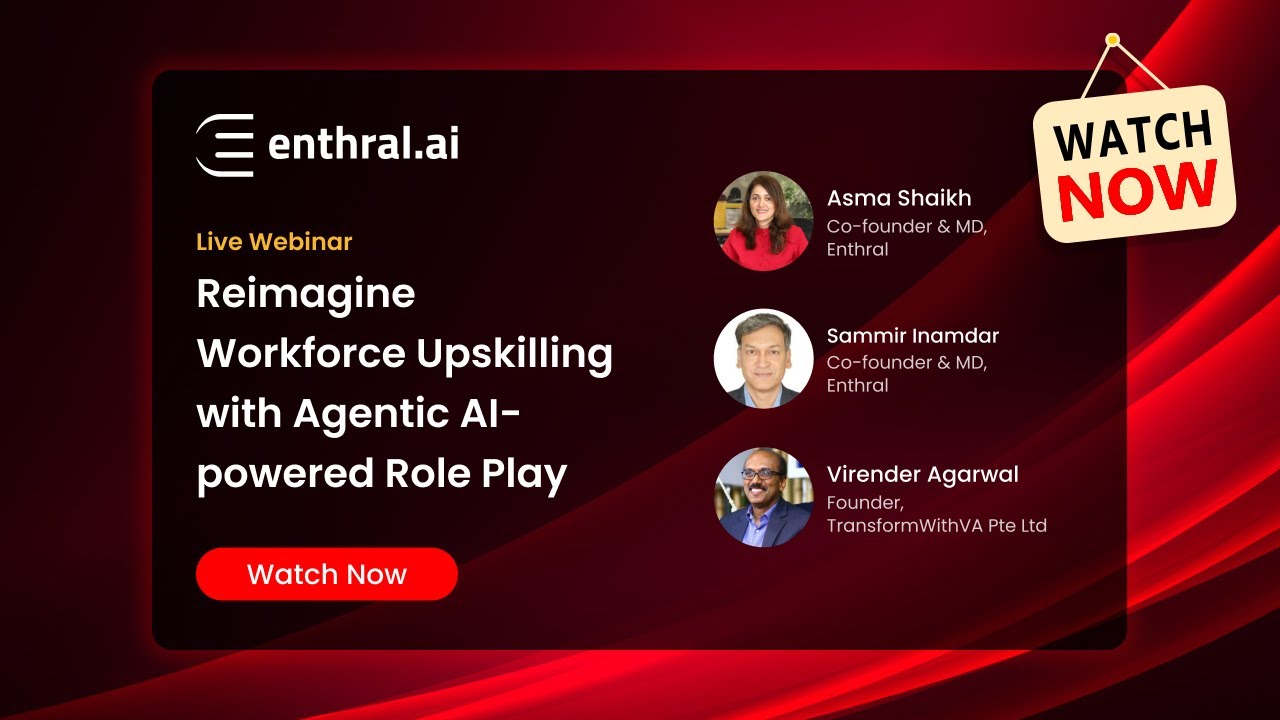 enthral.ai

Live Webinar

Reimagine Workforce Upskilling with Agentic AI-powered Role Play

Watch Now

Asma Shaikh
Co-founder & MD, Enthral

Sammir Inamdar
Co-founder & MD, Enthral

Virender Agarwal
Founder, TransformWithVA Pte Ltd

WATCH NOW